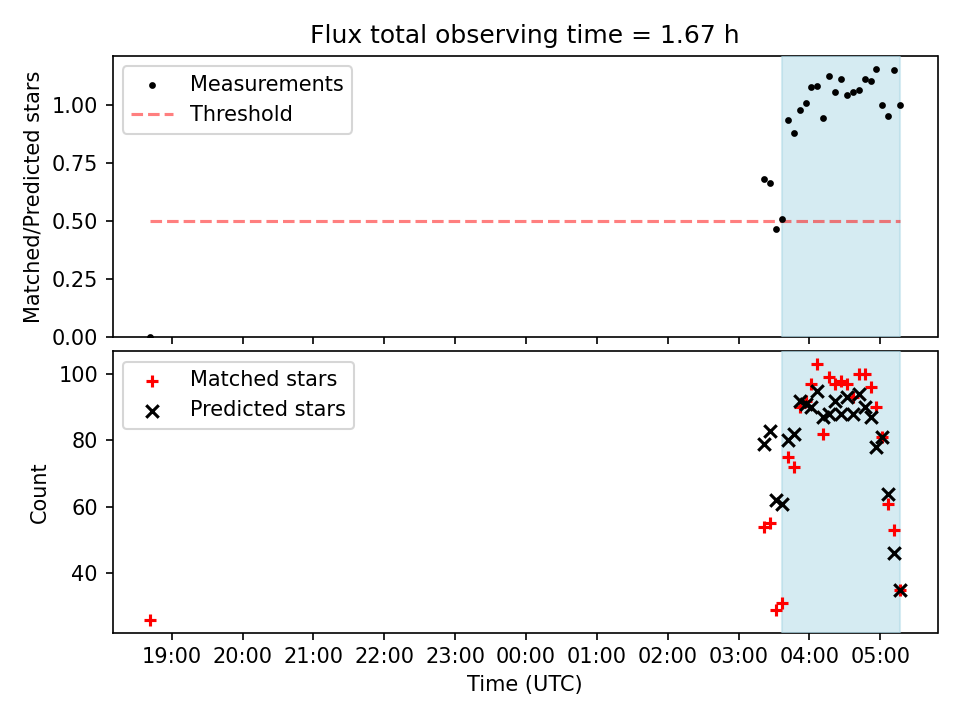 Flux total observing time = 1.67 h

Measurements
Threshold

Matched/Predicted stars

1.00
0.75
0.50
0.25
0.00

Matched stars
Predicted stars

Count

100
80
60
40

19:00
20:00
21:00
22:00
23:00
00:00
01:00
02:00
03:00
04:00
05:00

Time (UTC)